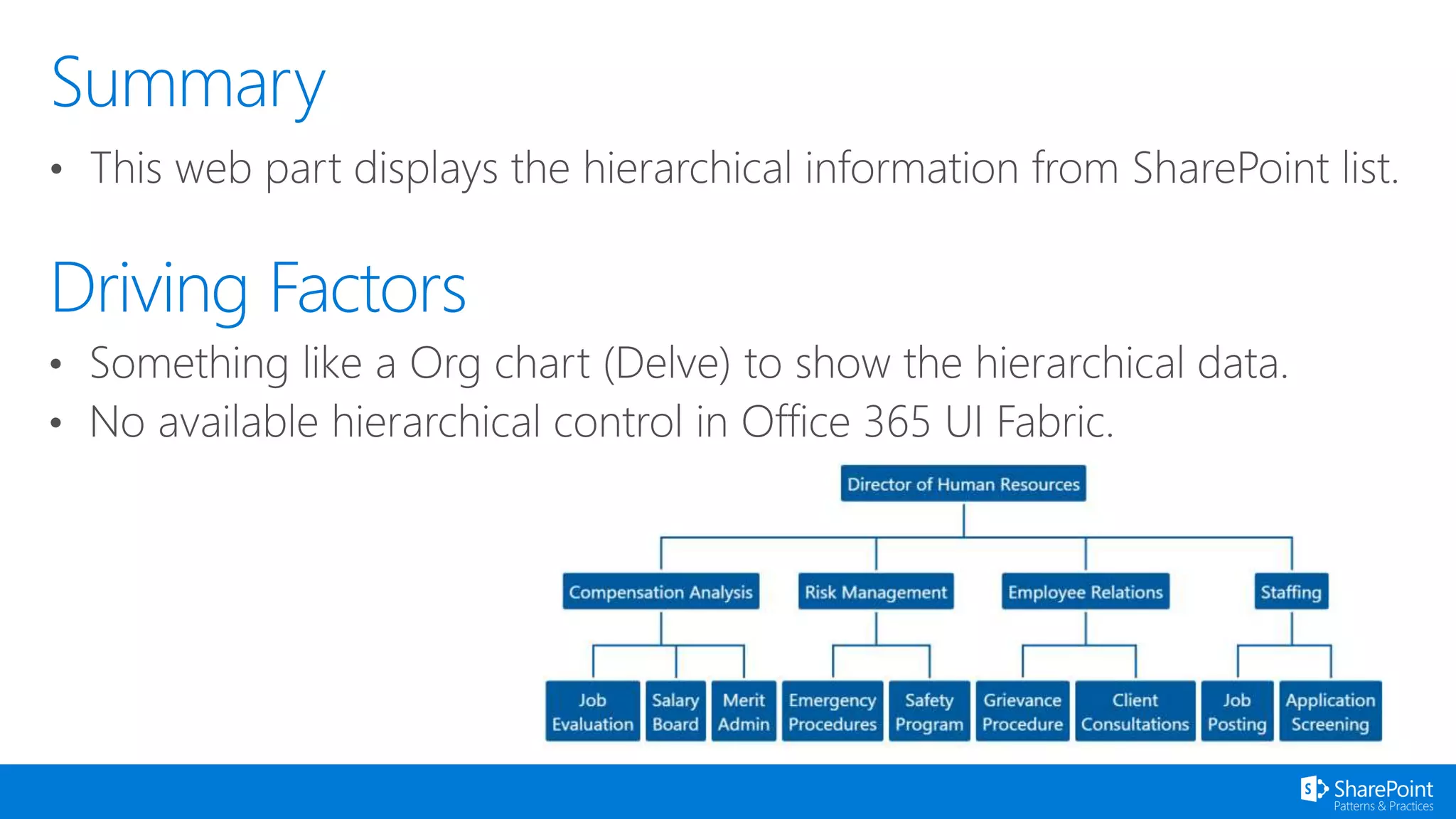 Summary

• This web part displays the hierarchical information from SharePoint list.

Driving Factors

• Something like a Org chart (Delve) to show the hierarchical data.
• No available hierarchical control in Office 365 UI Fabric.

Director of Human Resources

Compensation Analysis
Risk Management
Employee Relations
Staffing

Job Evaluation
Salary Board
Merit Admin
Emergency Procedures
Safety Program
Grievance Procedure
Client Consultations
Job Posting
Application Screening

SharePoint
Patterns & Practices